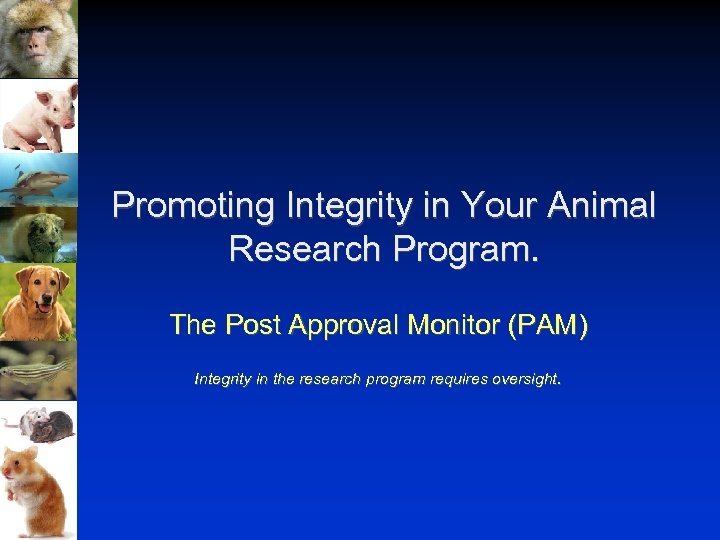 Promoting Integrity in Your Animal Research Program.

The Post Approval Monitor (PAM)

Integrity in the research program requires oversight.